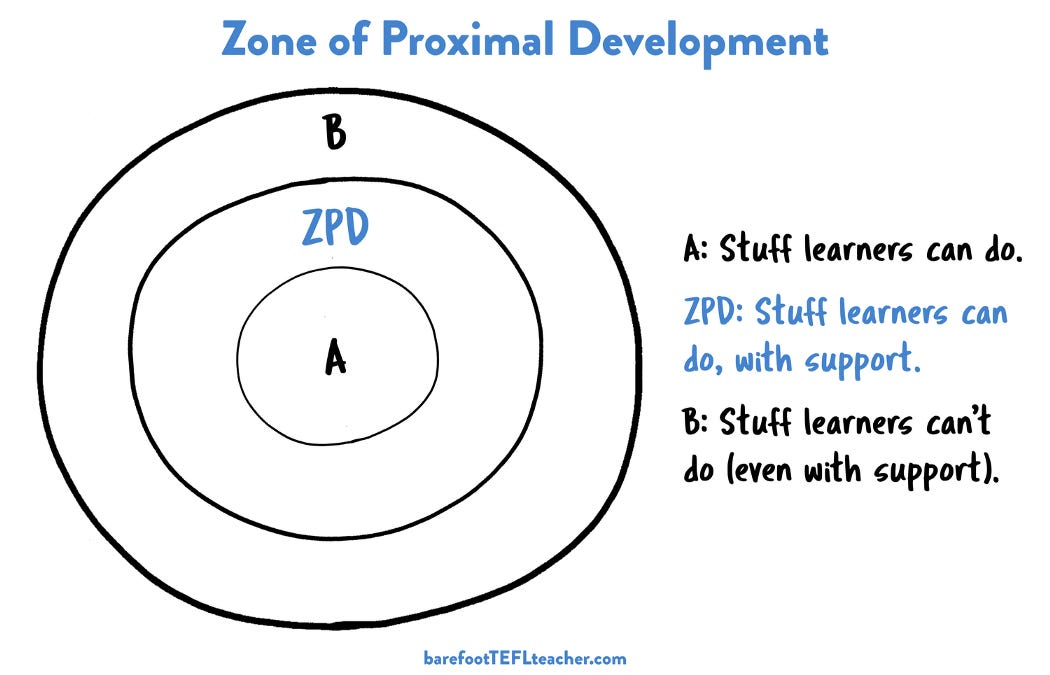 Zone of Proximal Development

B

ZPD

A

A: Stuff learners can do.

ZPD: Stuff learners can do, with support.

B: Stuff learners can't do (even with support).

barefootTEFLteacher.com